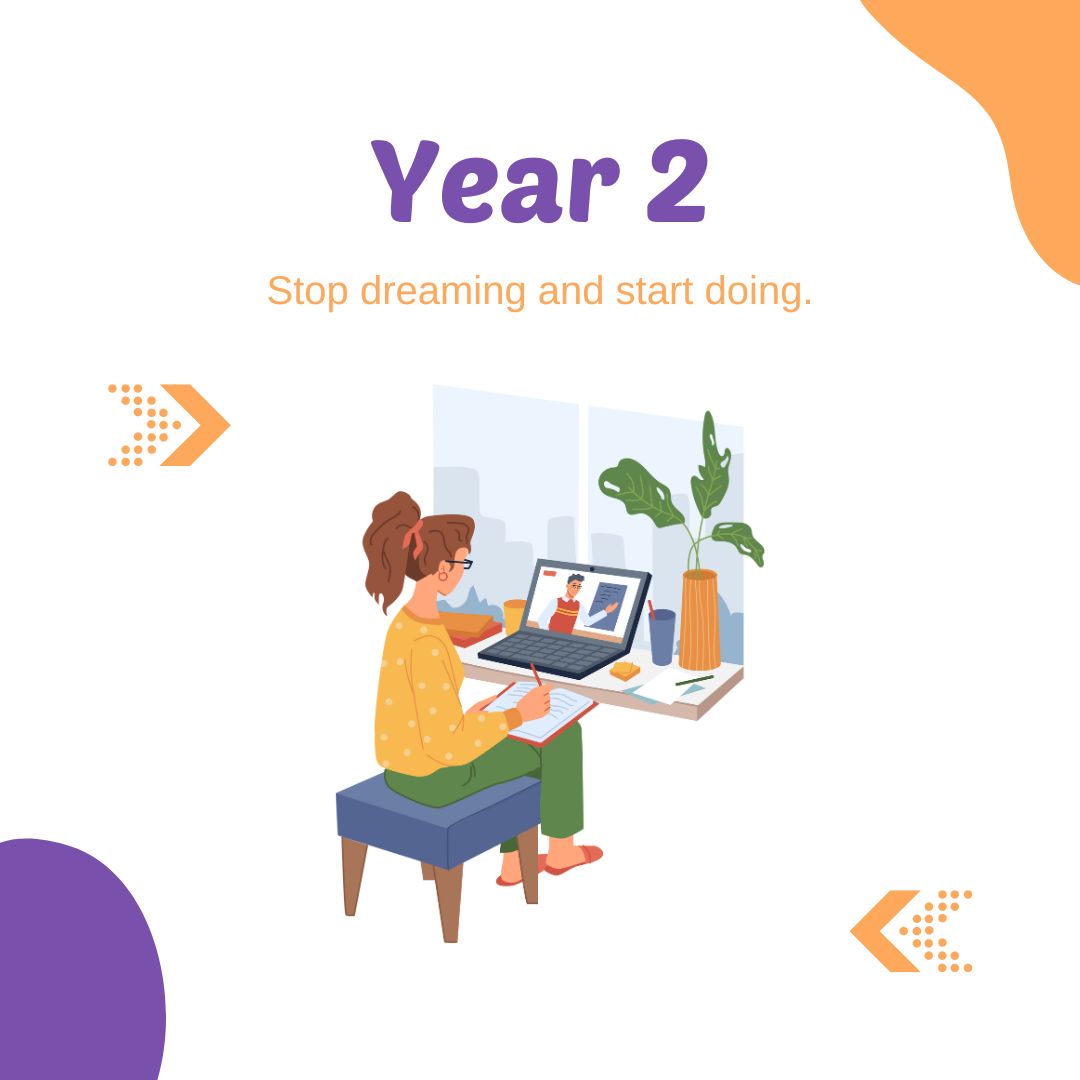 Year 2

Stop dreaming and start doing.